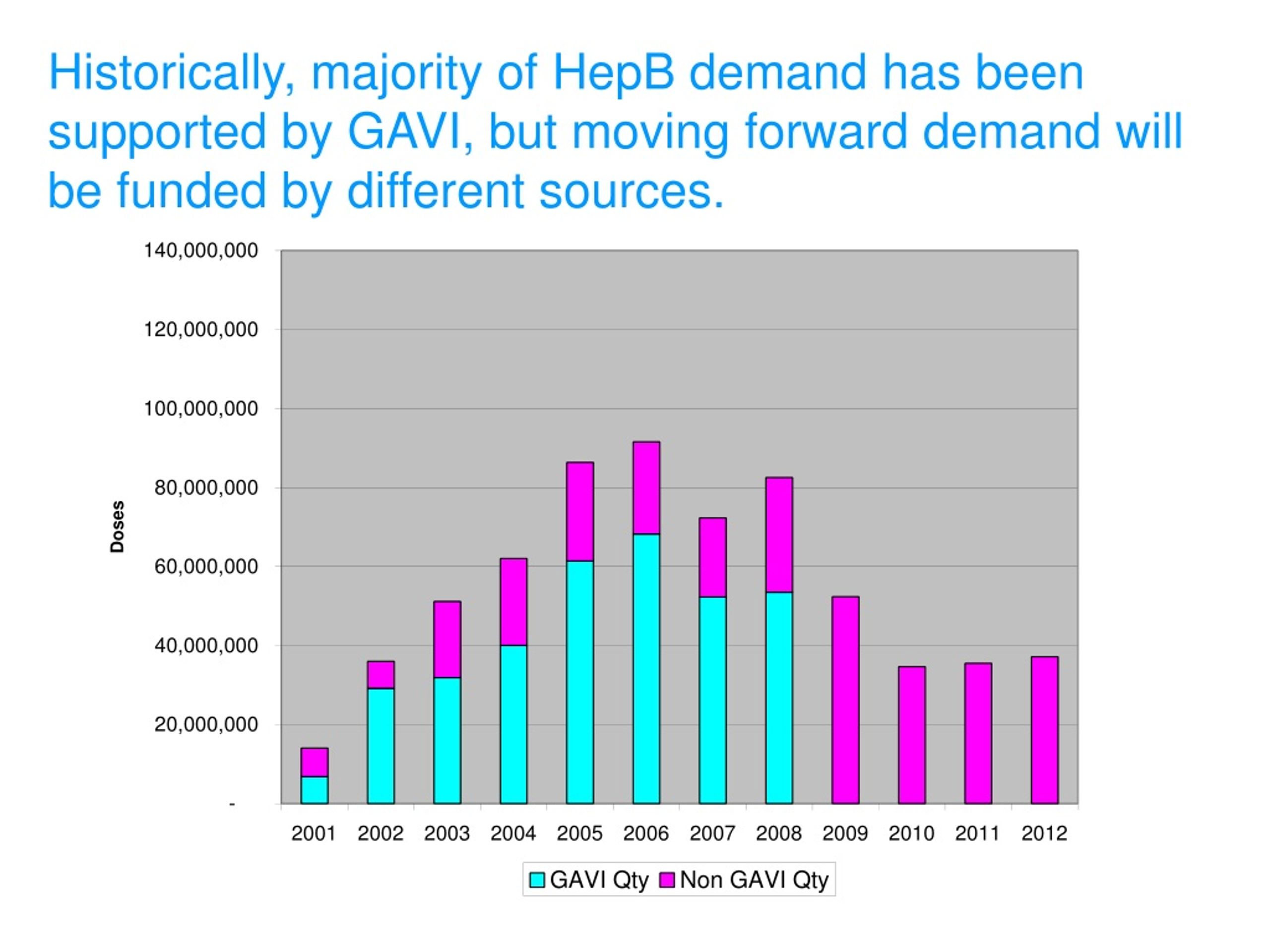 Historically, majority of HepB demand has been supported by GAVI, but moving forward demand will be funded by different sources.

140,000,000
120,000,000
100,000,000
80,000,000
60,000,000
40,000,000
20,000,000
-

Doses

2001 2002 2003 2004 2005 2006 2007 2008 2009 2010 2011 2012

GAVI Qty Non GAVI Qty